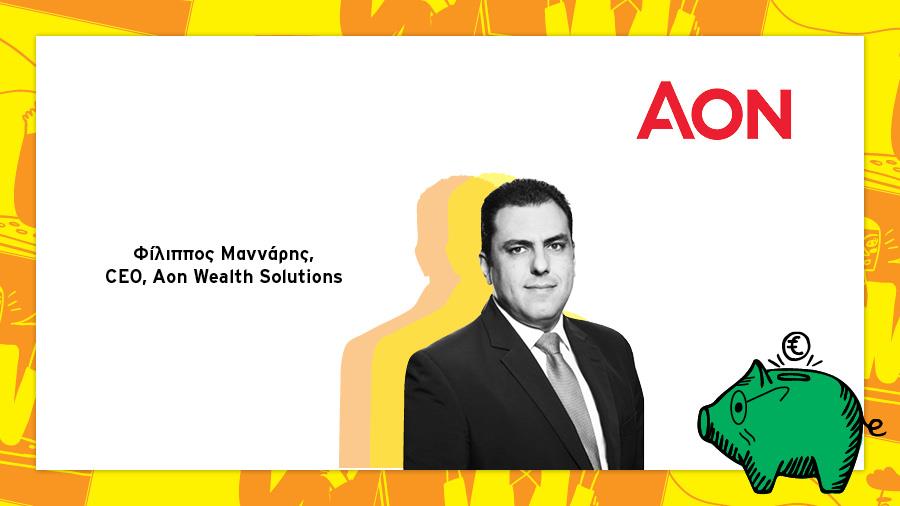 AON

Φίλιππος Μαννάρης,
CEO, Aon Wealth Solutions

€